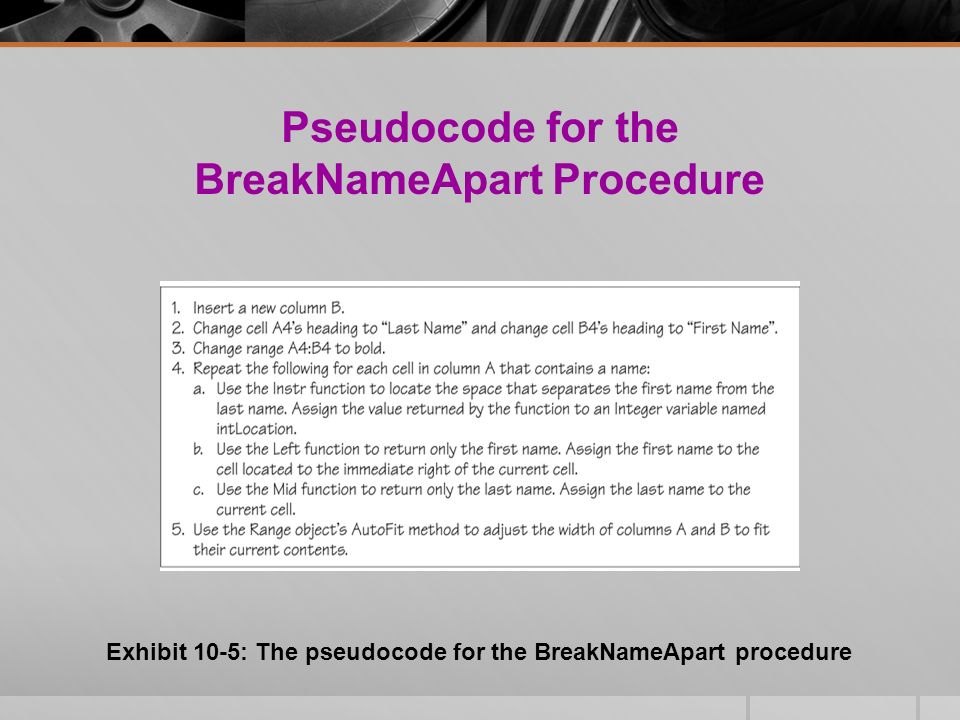 Pseudocode for the BreakNameApart Procedure

1. Insert a new column B.
2. Change cell A4's heading to "Last Name" and change cell B4's heading to "First Name".
3. Change range A4:B4 to bold.
4. Repeat the following for each cell in column A that contains a name:
a. Use the Instr function to locate the space that separates the first name from the last name. Assign the value returned by the function to an Integer variable named intLocation.
b. Use the Left function to return only the first name. Assign the first name to the cell located to the immediate right of the current cell.
c. Use the Mid function to return only the last name. Assign the last name to the current cell.
5. Use the Range object's AutoFit method to adjust the width of columns A and B to fit their current contents.

Exhibit 10-5: The pseudocode for the BreakNameApart procedure